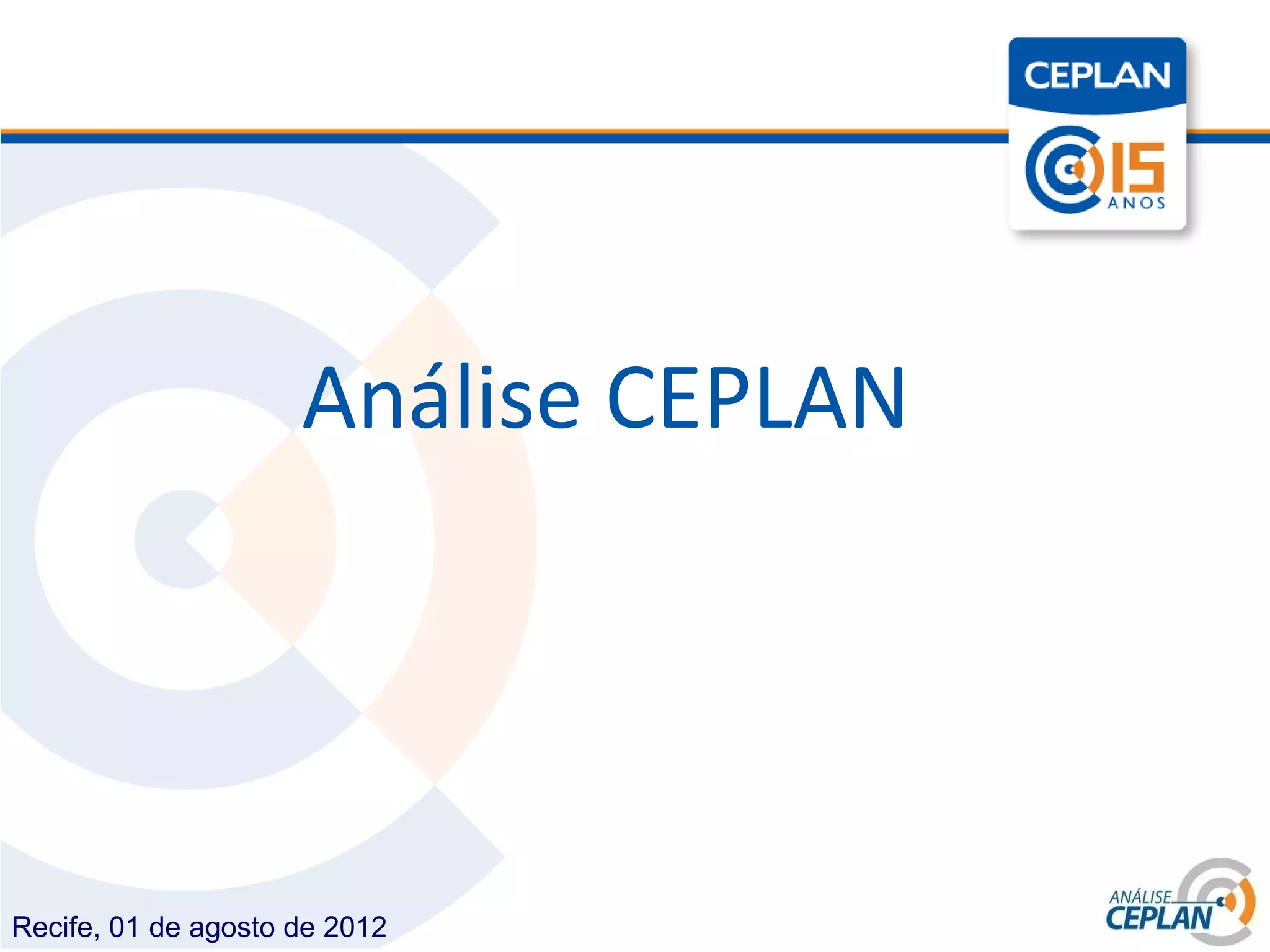 CEPLAN
15
ANOS

Análise CEPLAN

Recife, 01 de agosto de 2012

ANÁLISE
CEPLAN